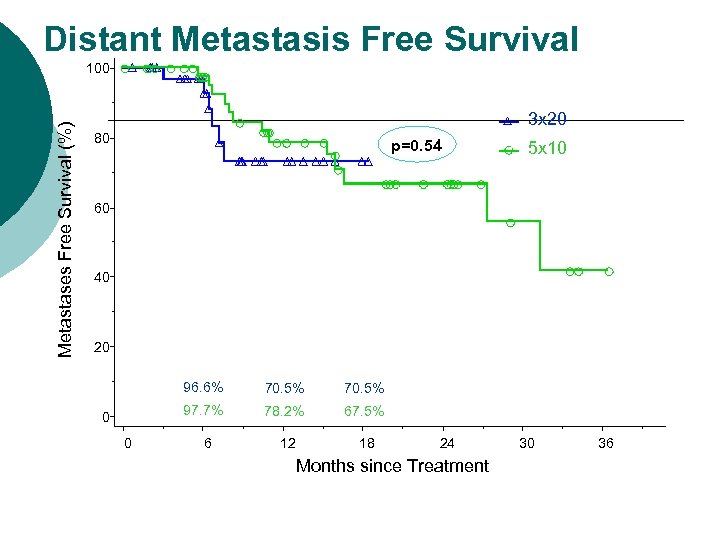 Distant Metastasis Free Survival

Metastases Free Survival (%)

100
80
60
40
20
0

3x20
5x10

p=0.54

96.6% 70.5% 70.5%
97.7% 78.2% 67.5%

0 6 12 18 24 30 36

Months since Treatment